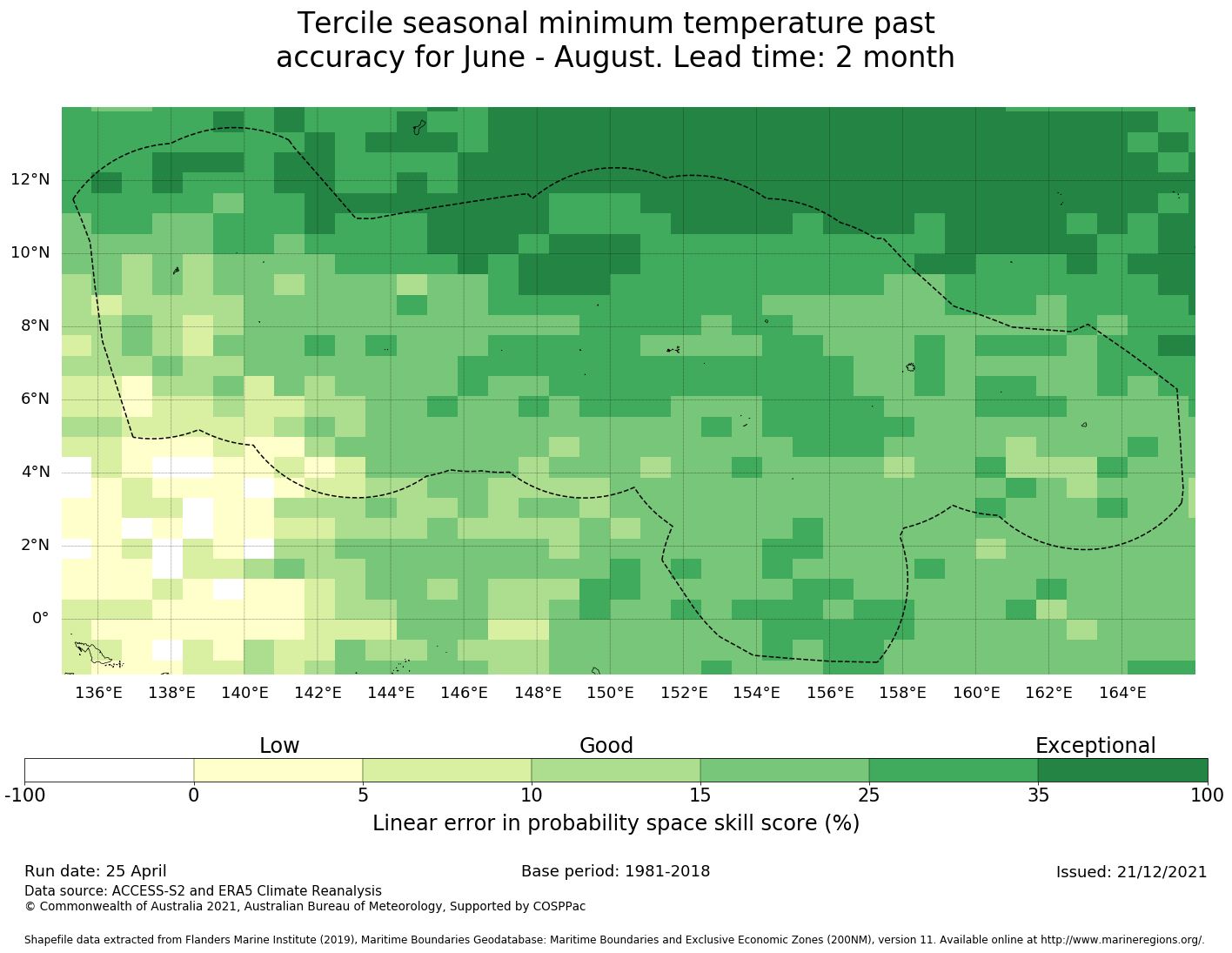 Tercile seasonal minimum temperature past accuracy for June - August. Lead time: 2 month

12°N
10°N
8°N
6°N
4°N
2°N
0°

136°E 138°E 140°E 142°E 144°E 146°E 148°E 150°E 152°E 154°E 156°E 158°E 160°E 162°E 164°E

Low Good Exceptional

-100 0 5 10 15 25 35 100

Linear error in probability space skill score (%)

Run date: 25 April
Base period: 1981-2018
Issued: 21/12/2021

Data source: ACCESS-S2 and ERA5 Climate Reanalysis
© Commonwealth of Australia 2021, Australian Bureau of Meteorology, Supported by COSPPac

Shapefile data extracted from Flanders Marine Institute (2019), Maritime Boundaries Geodatabase: Maritime Boundaries and Exclusive Economic Zones (200NM), version 11. Available online at http://www.marineregions.org/.